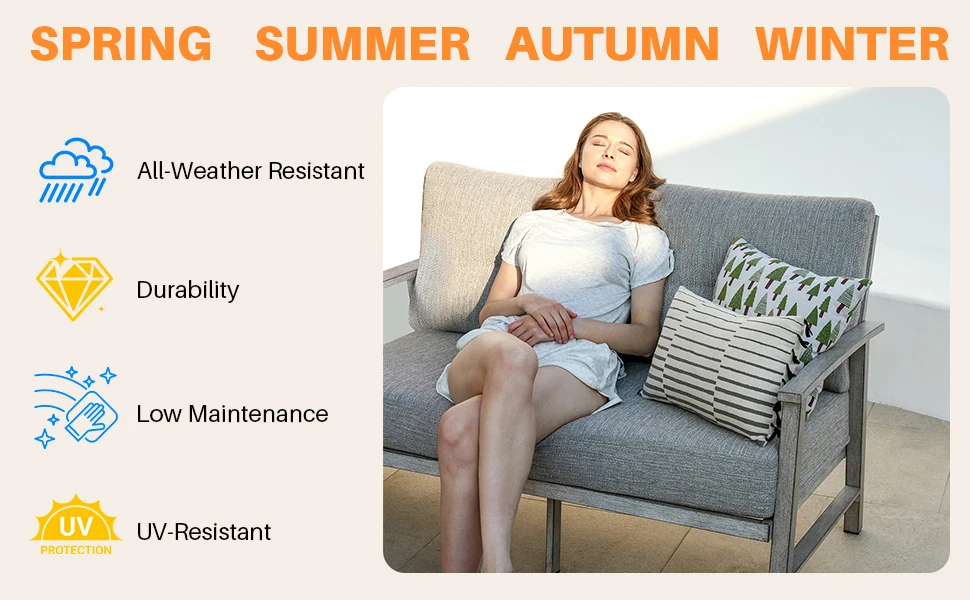 SPRING SUMMER AUTUMN WINTER

All-Weather Resistant

Durability

Low Maintenance

UV PROTECTION

UV-Resistant